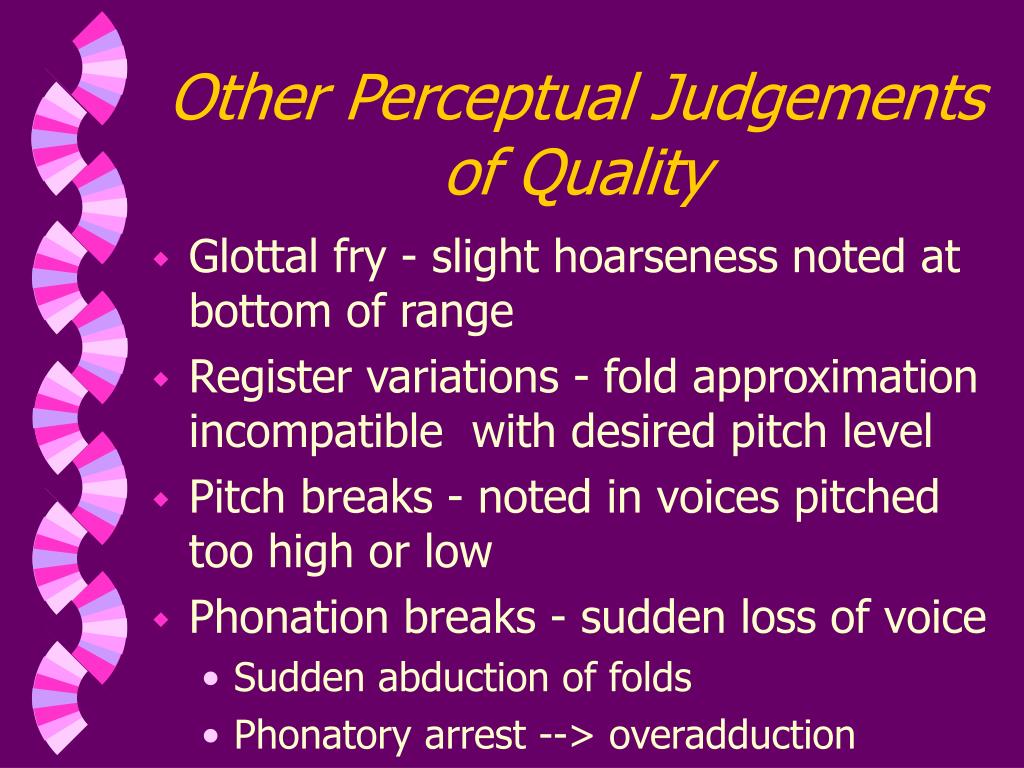 Other Perceptual Judgements of Quality

- Glottal fry - slight hoarseness noted at bottom of range
- Register variations - fold approximation incompatible with desired pitch level
- Pitch breaks - noted in voices pitched too high or low
- Phonation breaks - sudden loss of voice
  - Sudden abduction of folds
  - Phonatory arrest --> overadduction